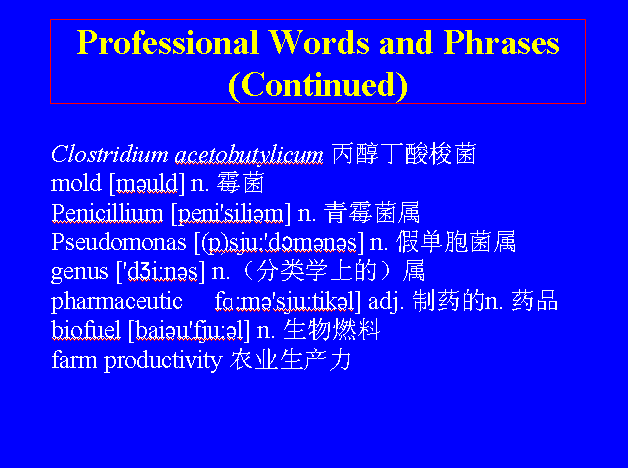 Professional Words and Phrases (Continued)

Clostridium acetobutylicum 丙醇丁酸梭菌
mold [məuld] n. 霉菌
Penicillium [peni'siliəm] n. 青霉菌属
Pseudomonas [(p)sju:'dɔmənəs] n. 假单胞菌属
genus ['dʒi:nəs] n.（分类学上的）属
pharmaceutic fɑ:mə'sju:tikəl] adj. 制药的n. 药品
biofuel [baiəu'fju:əl] n. 生物燃料
farm productivity 农业生产力